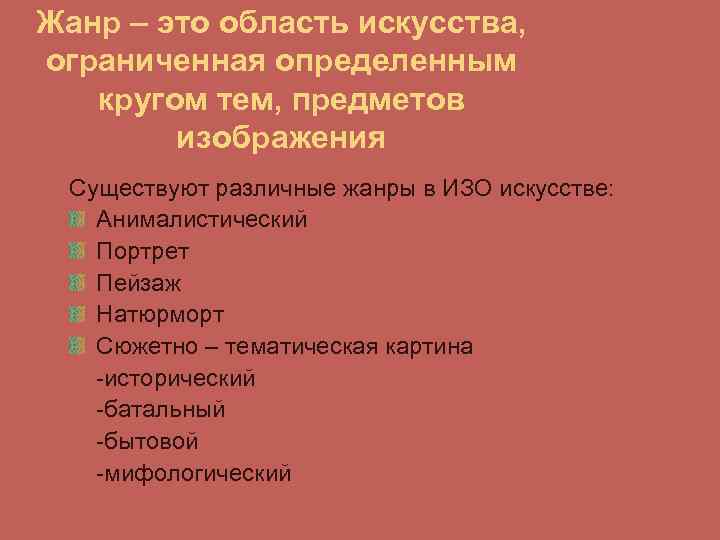 Жанр – это область искусства, ограниченная определенным кругом тем, предметов изображения

Существуют различные жанры в ИЗО искусстве:
Анималистический
Портрет
Пейзаж
Натюрморт
Сюжетно – тематическая картина
-исторический
-батальный
-бытовой
-мифологический